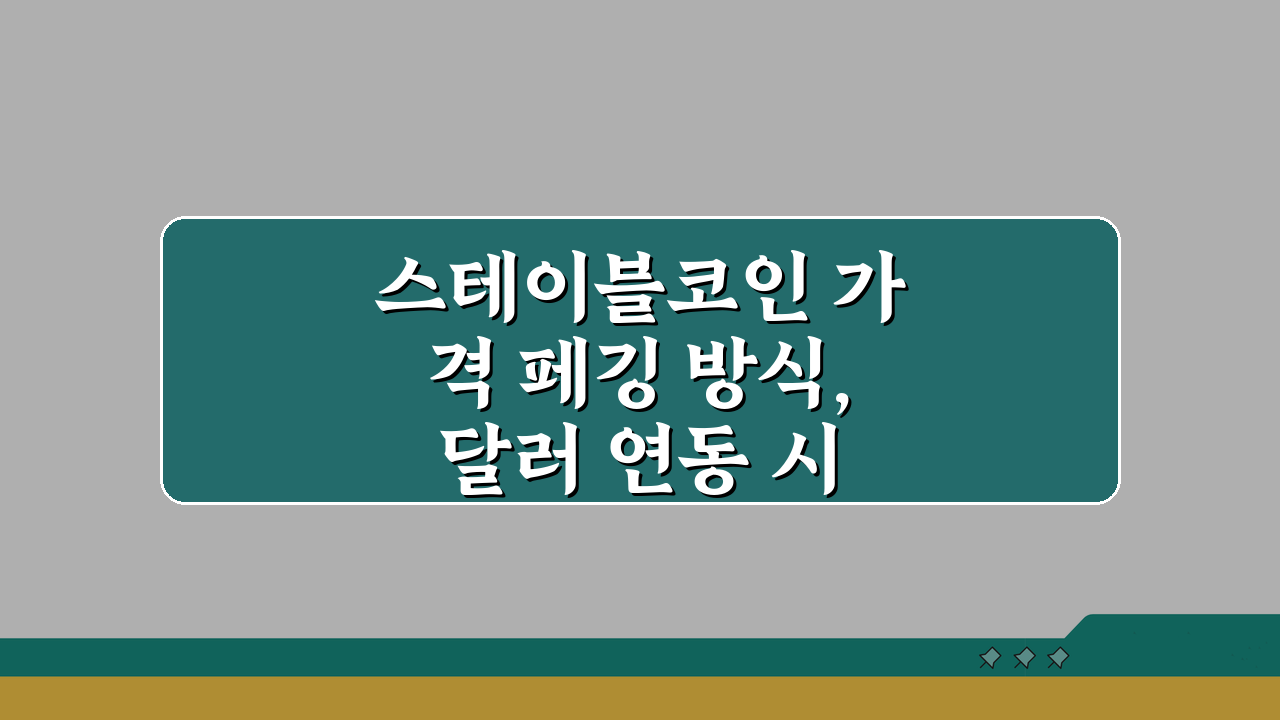 스테이블코인 가격 페깅 방식, 달러 연동 시